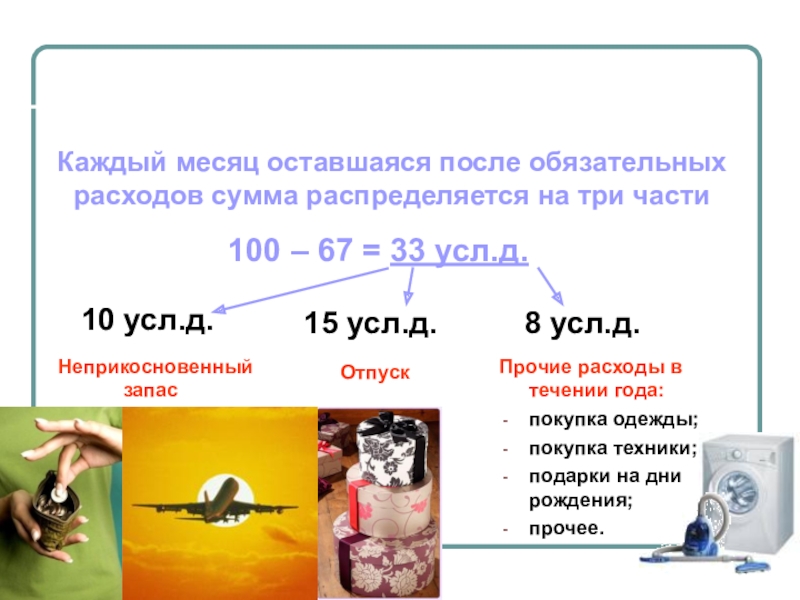 Каждый месяц оставшаяся после обязательных расходов сумма распределяется на три части

100 – 67 = 33 усл.д.

10 усл.д.

15 усл.д.

8 усл.д.

Неприкосновенный запас

Отпуск

Прочие расходы в течении года:

- покупка одежды;
- покупка техники;
- подарки на дни рождения;
- прочее.